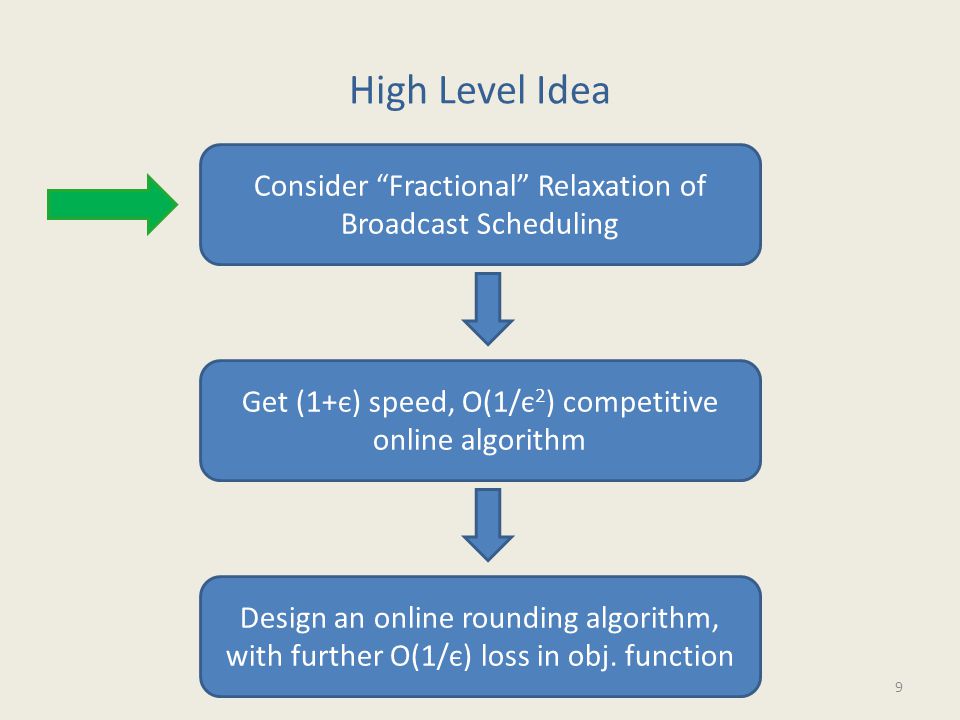 High Level Idea

Consider “Fractional” Relaxation of Broadcast Scheduling

Get $(1+\epsilon)$ speed, $O(1/\epsilon^2)$ competitive online algorithm

Design an online rounding algorithm, with further $O(1/\epsilon)$ loss in obj. function

9